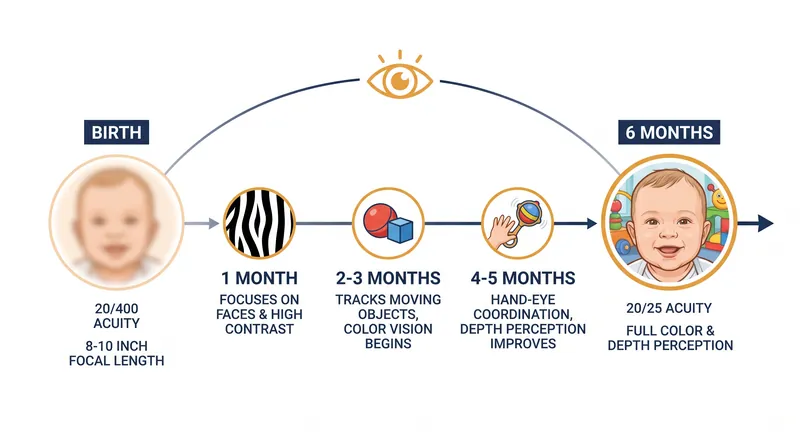 BIRTH

20/400 ACUITY

8-10 INCH FOCAL LENGTH

1 MONTH

FOCUSES ON FACES & HIGH CONTRAST

2-3 MONTHS

TRACKS MOVING OBJECTS, COLOR VISION BEGINS

4-5 MONTHS

HAND-EYE COORDINATION, DEPTH PERCEPTION IMPROVES

6 MONTHS

20/25 ACUITY

FULL COLOR & DEPTH PERCEPTION